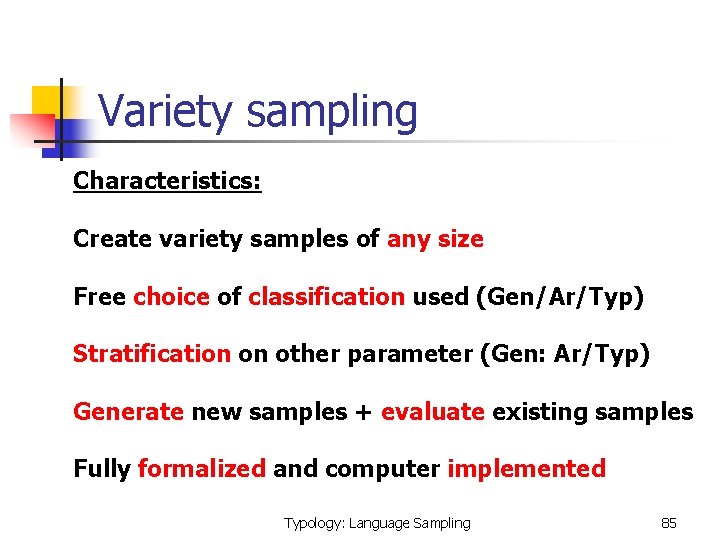 Variety sampling

Characteristics:

Create variety samples of any size

Free choice of classification used (Gen/Ar/Typ)

Stratification on other parameter (Gen: Ar/Typ)

Generate new samples + evaluate existing samples

Fully formalized and computer implemented

Typology: Language Sampling

85